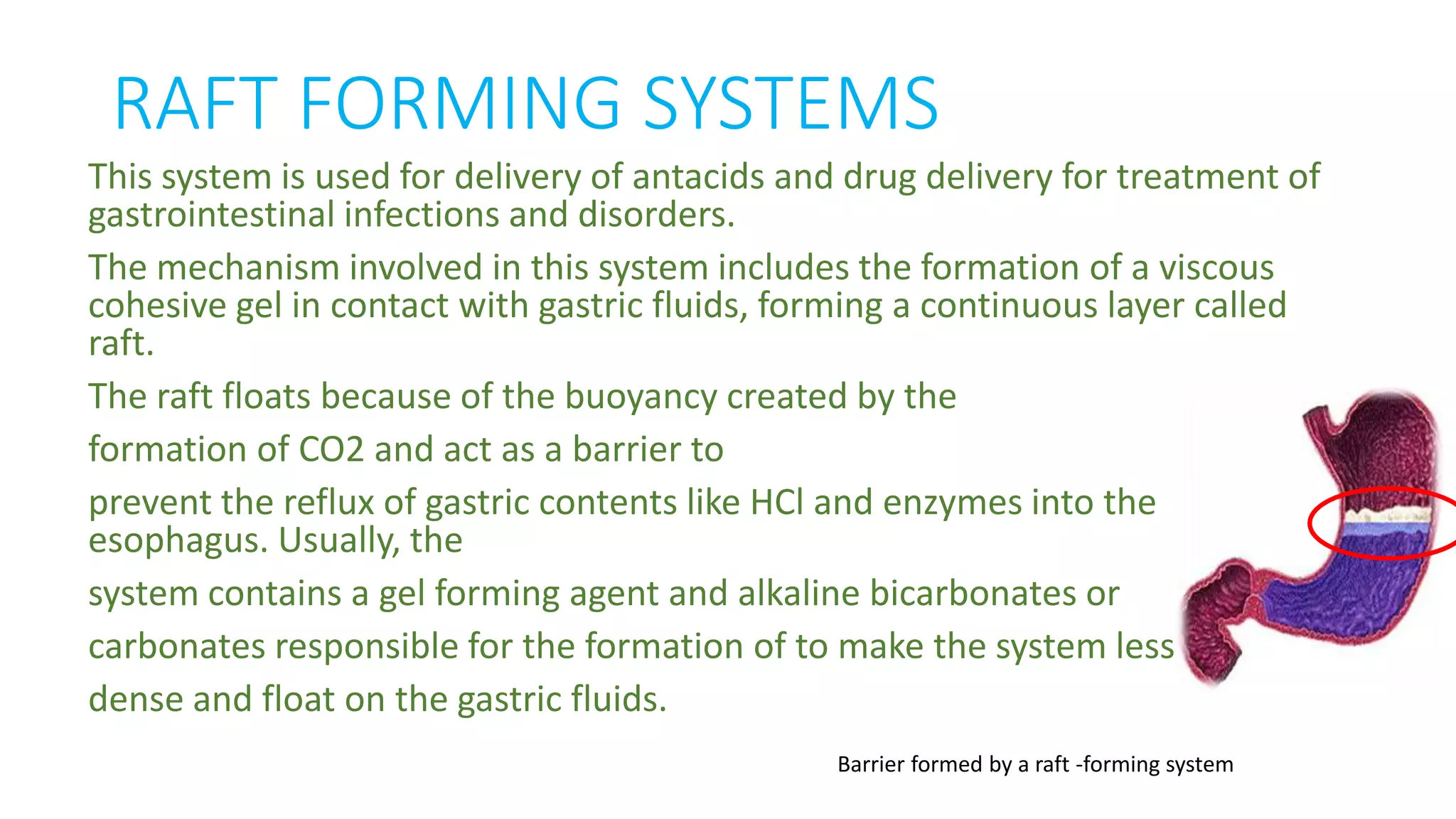 RAFT FORMING SYSTEMS

This system is used for delivery of antacids and drug delivery for treatment of gastrointestinal infections and disorders.

The mechanism involved in this system includes the formation of a viscous cohesive gel in contact with gastric fluids, forming a continuous layer called raft.

The raft floats because of the buoyancy created by the

formation of CO2 and act as a barrier to

prevent the reflux of gastric contents like HCl and enzymes into the esophagus. Usually, the

system contains a gel forming agent and alkaline bicarbonates or

carbonates responsible for the formation of to make the system less

dense and float on the gastric fluids.

Barrier formed by a raft -forming system